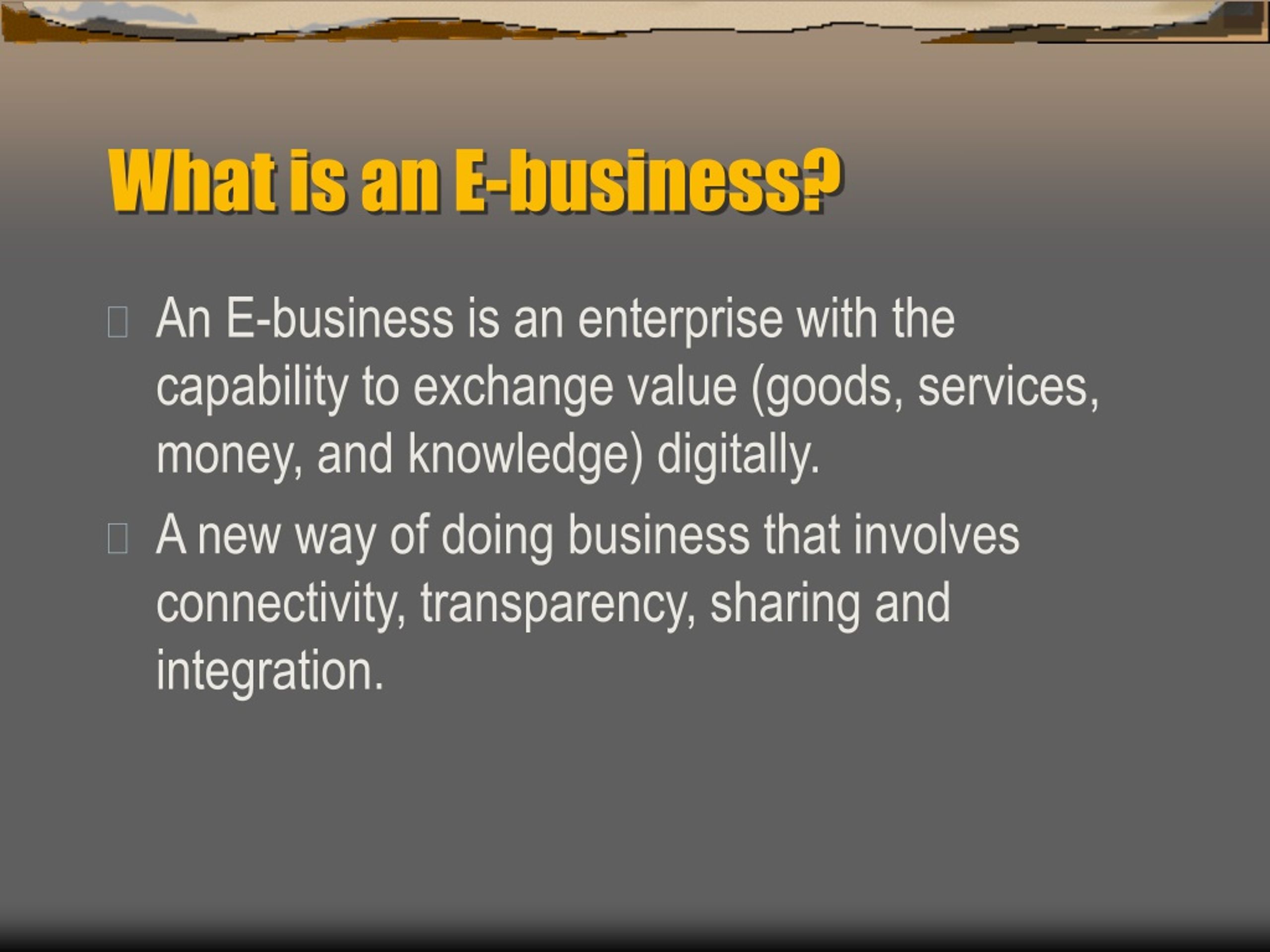 What is an E-business?

An E-business is an enterprise with the capability to exchange value (goods, services, money, and knowledge) digitally.

A new way of doing business that involves connectivity, transparency, sharing and integration.